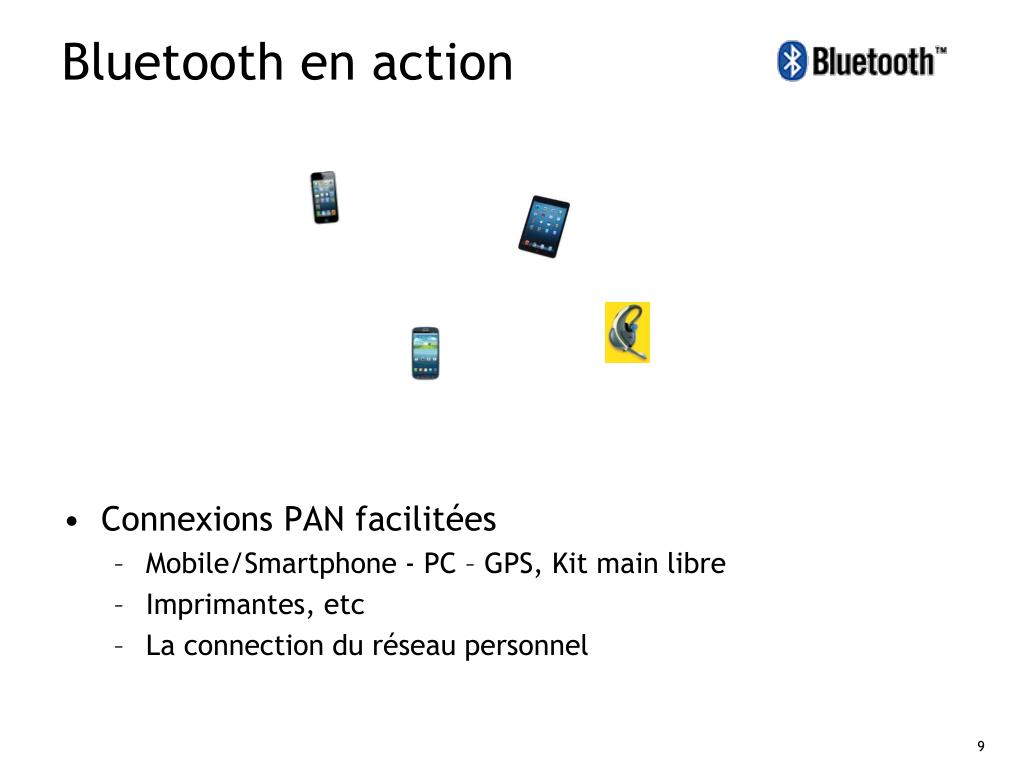 Bluetooth en action

Bluetooth™

• Connexions PAN facilitées
– Mobile/Smartphone - PC – GPS, Kit main libre
– Imprimantes, etc
– La connection du réseau personnel

9